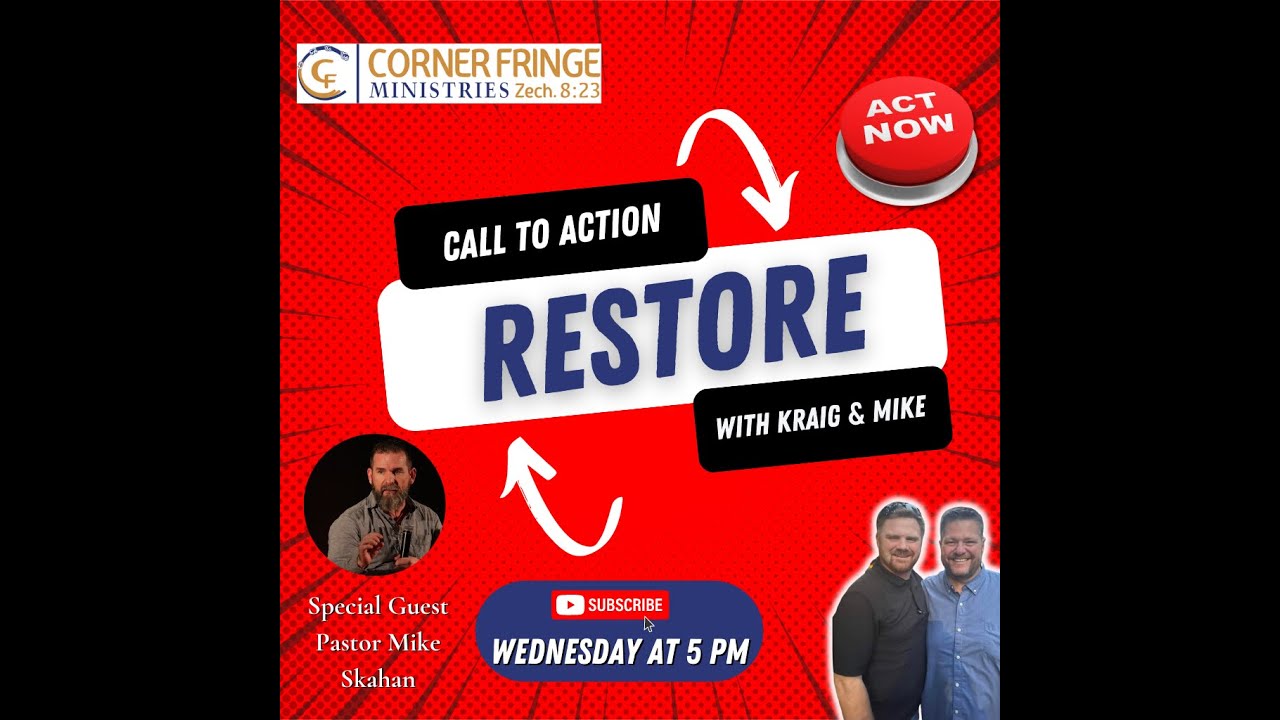 CF CORNER FRINGE MINISTRIES Zech. 8:23

ACT NOW

CALL TO ACTION

RESTORE

WITH KRAIG & MIKE

Special Guest Pastor Mike Skahan

SUBSCRIBE

WEDNESDAY AT 5 PM